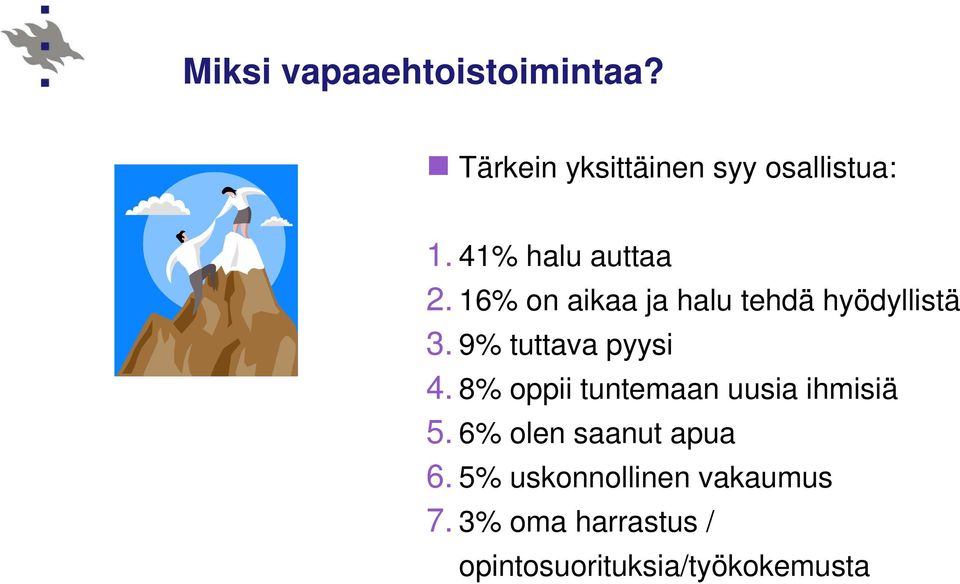 Miksi vapaaehtoistoimintaa?

Tärkein yksittäinen syy osallistua:

1. 41% halu auttaa
2. 16% on aikaa ja halu tehdä hyödyllistä
3. 9% tuttava pyysi
4. 8% oppii tuntemaan uusia ihmisiä
5. 6% olen saanut apua
6. 5% uskonnollinen vakaumus
7. 3% oma harrastus / opintosuorituksia/työkokemusta